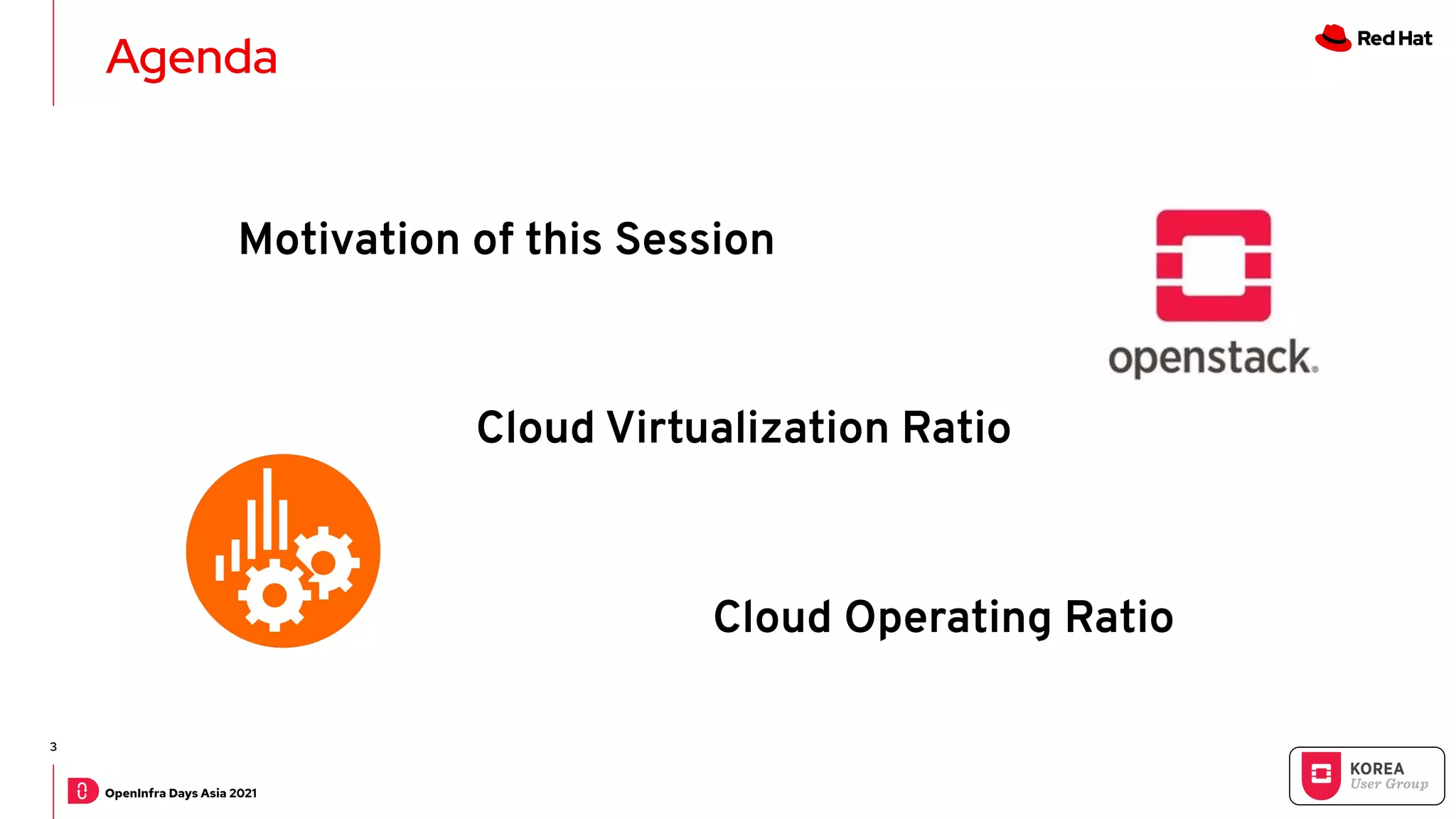 Agenda

Red Hat

Motivation of this Session

openstack.

Cloud Virtualization Ratio

Cloud Operating Ratio

3

OpenInfra Days Asia 2021

KOREA
User Group